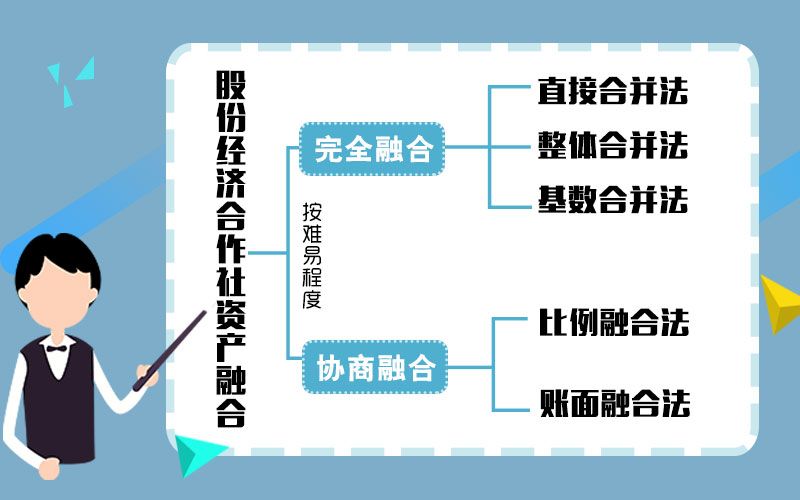 股份经济合作社资产融合

按难易程度

完全融合

直接合并法

整体合并法

基数合并法

协商融合

比例融合法

账面融合法